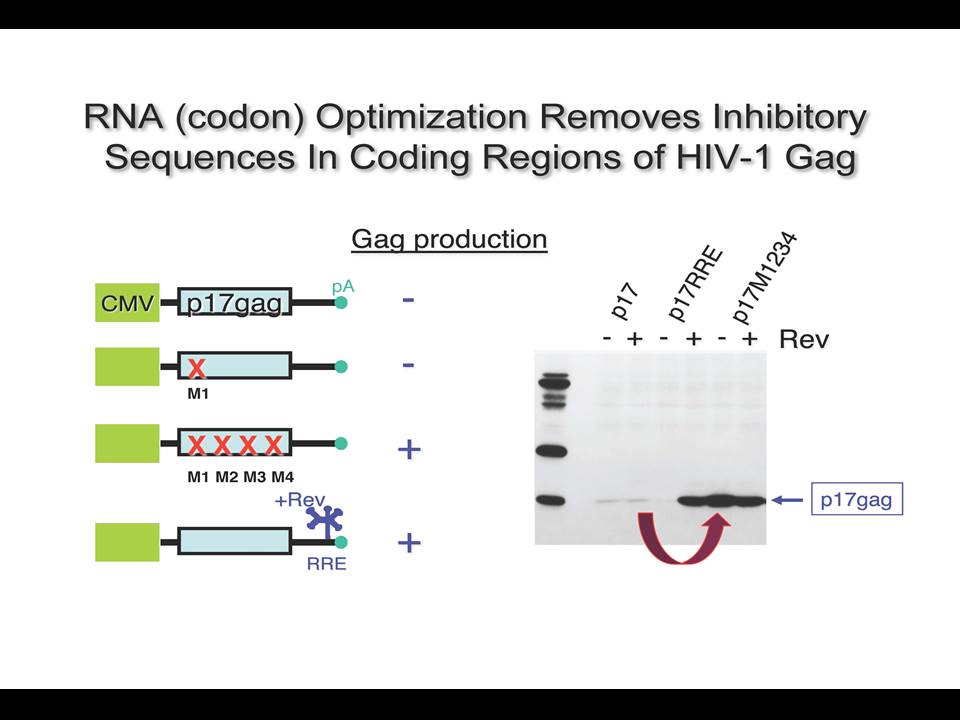 RNA (codon) Optimization Removes Inhibitory Sequences In Coding Regions of HIV-1 Gag

Gag production

CMV p17gag pA -

X M1 -

X X X X M1 M2 M3 M4 +

+Rev RRE +

p17 p17RRE p17M1234

- + - + - + Rev

p17gag